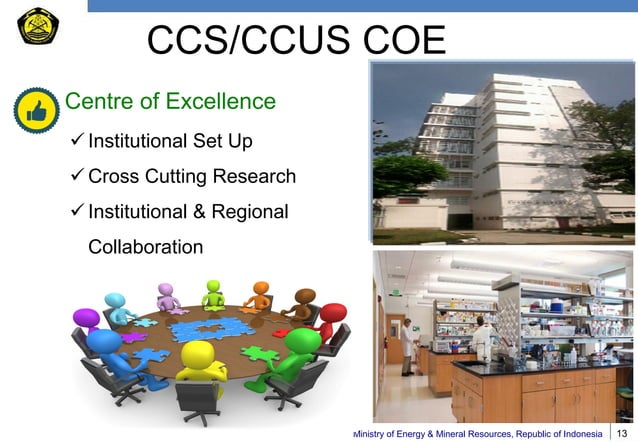 CCS/CCUS COE

Centre of Excellence

✓ Institutional Set Up

✓ Cross Cutting Research

✓ Institutional & Regional Collaboration

Ministry of Energy & Mineral Resources, Republic of Indonesia 13